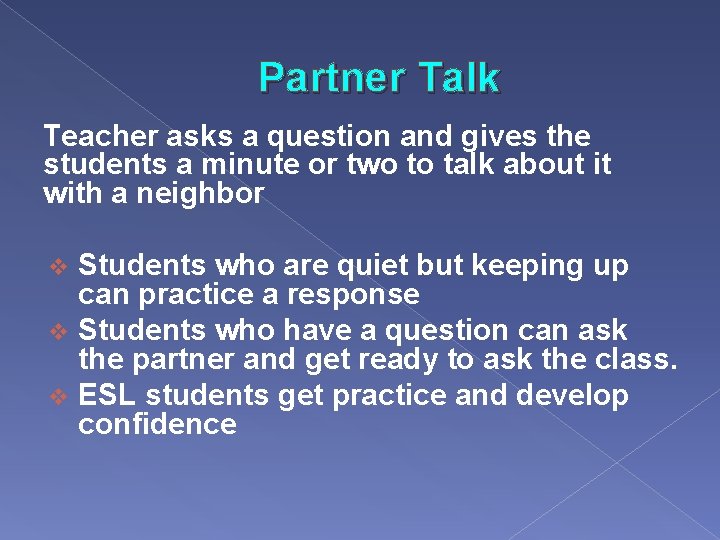 Partner Talk

Teacher asks a question and gives the students a minute or two to talk about it with a neighbor

❖ Students who are quiet but keeping up can practice a response
❖ Students who have a question can ask the partner and get ready to ask the class.
❖ ESL students get practice and develop confidence